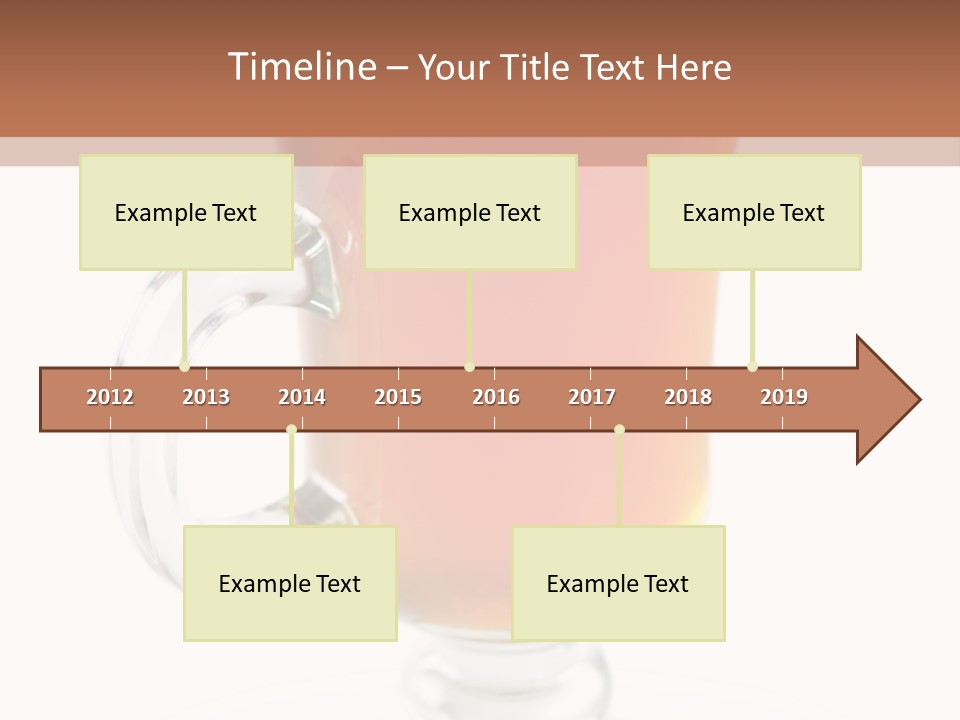 Timeline – Your Title Text Here

Example Text

Example Text

Example Text

2012 2013 2014 2015 2016 2017 2018 2019

Example Text

Example Text